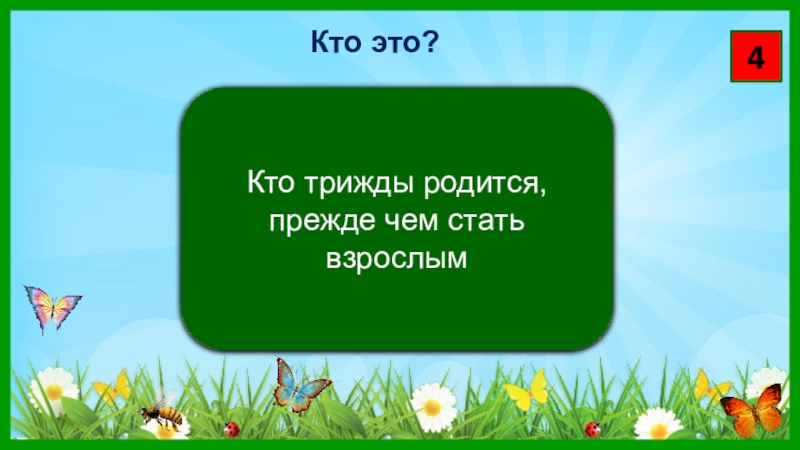 Кто это?

4

Кто трижды родится, прежде чем стать взрослым